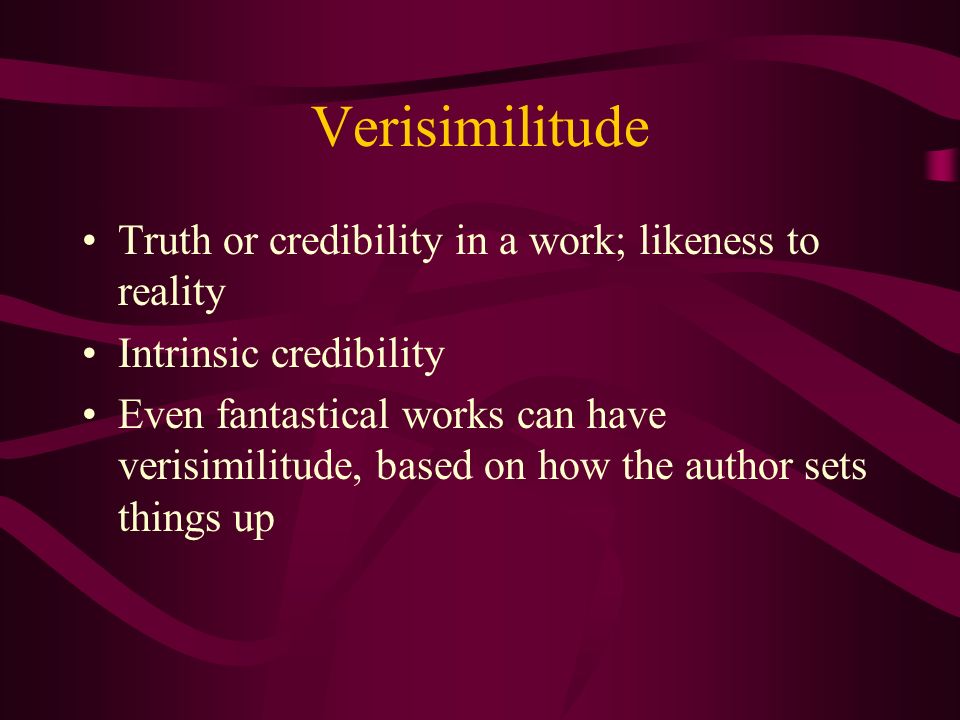 Verisimilitude

• Truth or credibility in a work; likeness to reality
• Intrinsic credibility
• Even fantastical works can have verisimilitude, based on how the author sets things up